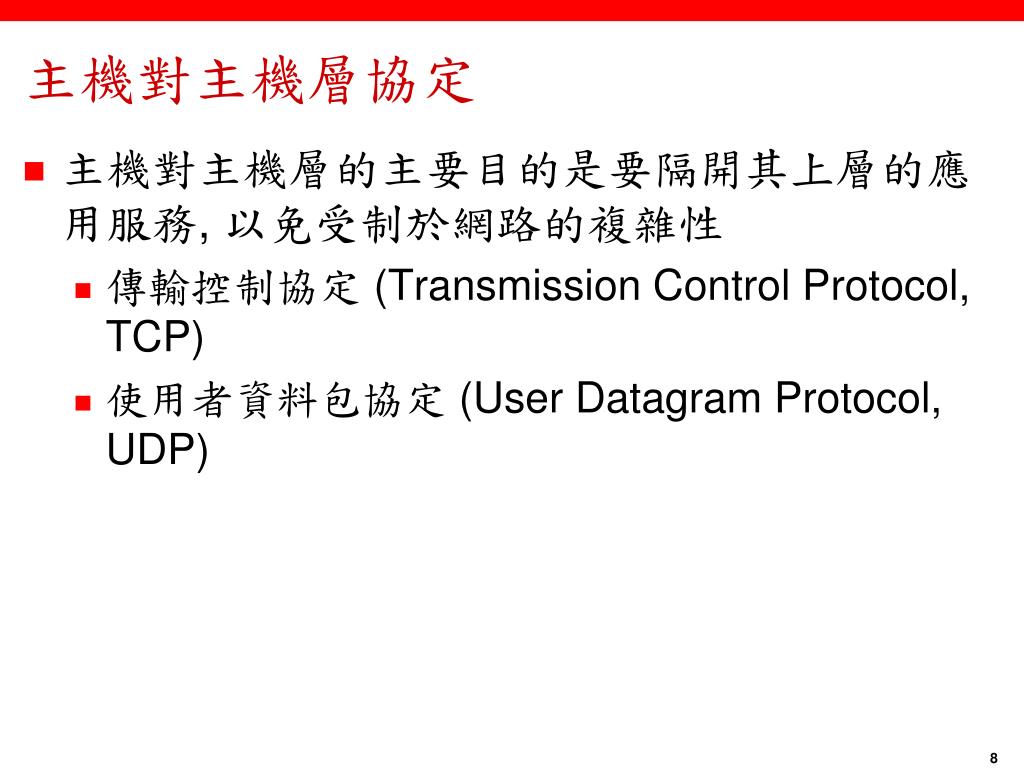 主機對主機層協定

主機對主機層的主要目的是要隔開其上層的應用服務, 以免受制於網路的複雜性

傳輸控制協定 (Transmission Control Protocol, TCP)

使用者資料包協定 (User Datagram Protocol, UDP)

8